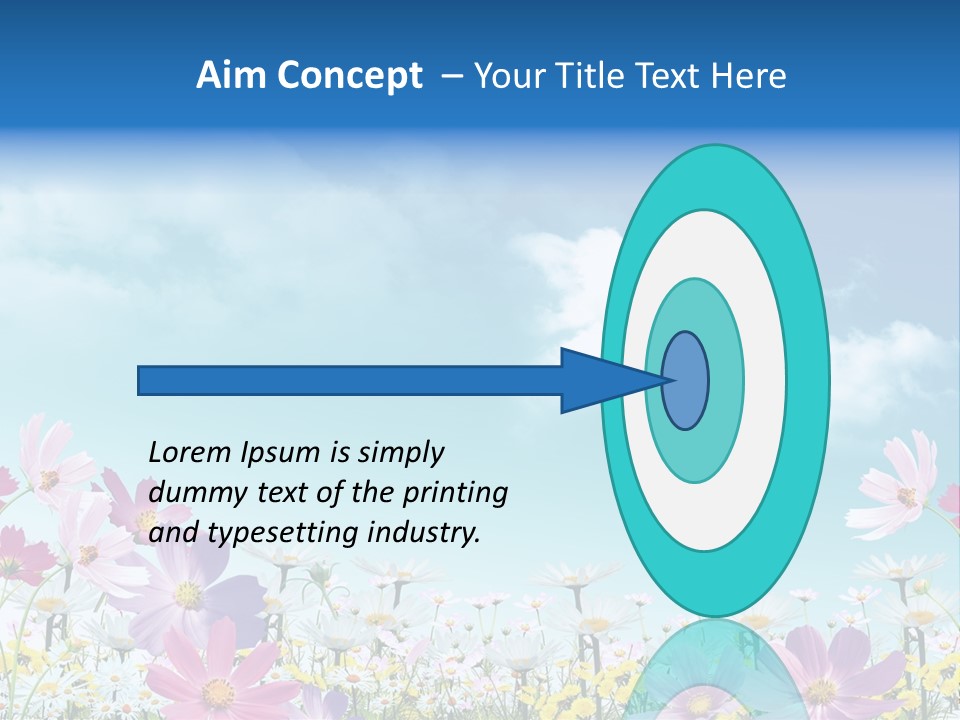 Aim Concept – Your Title Text Here

Lorem Ipsum is simply dummy text of the printing and typesetting industry.